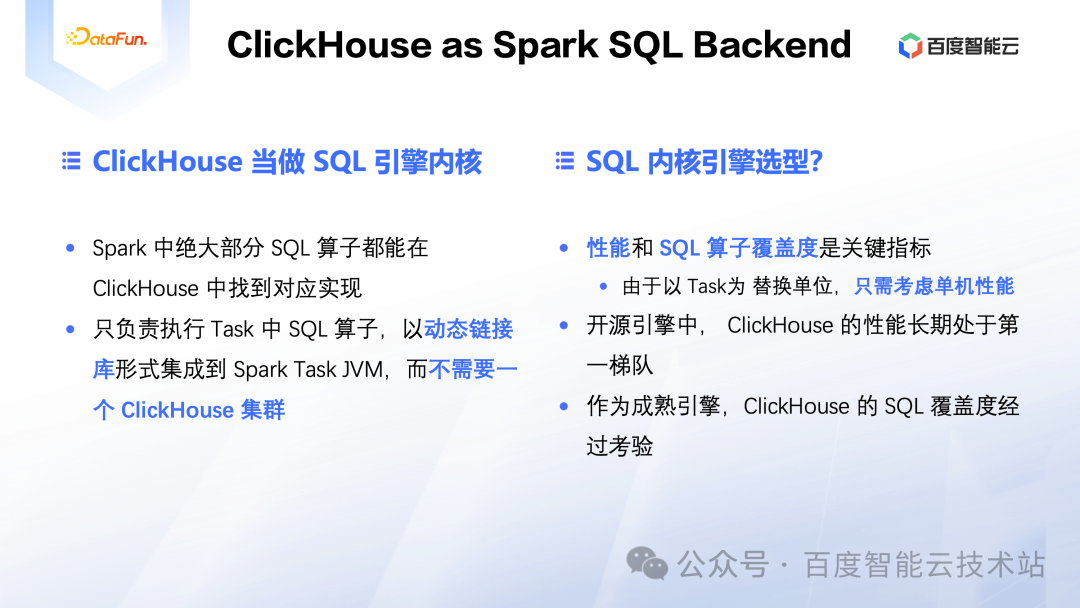 DataFun.

ClickHouse as Spark SQL Backend

百度智能云

ClickHouse 当做 SQL 引擎内核

- Spark 中绝大部分 SQL 算子都能在 ClickHouse 中找到对应实现
- 只负责执行 Task 中 SQL 算子，以动态链接库形式集成到 Spark Task JVM，而不需要一个 ClickHouse 集群

SQL 内核引擎选型?

- 性能和 SQL 算子覆盖度是关键指标
  - 由于以 Task为 替换单位，只需考虑单机性能
- 开源引擎中， ClickHouse 的性能长期处于第一梯队
- 作为成熟引擎，ClickHouse 的 SQL 覆盖度经过考验

公众号 · 百度智能云技术站